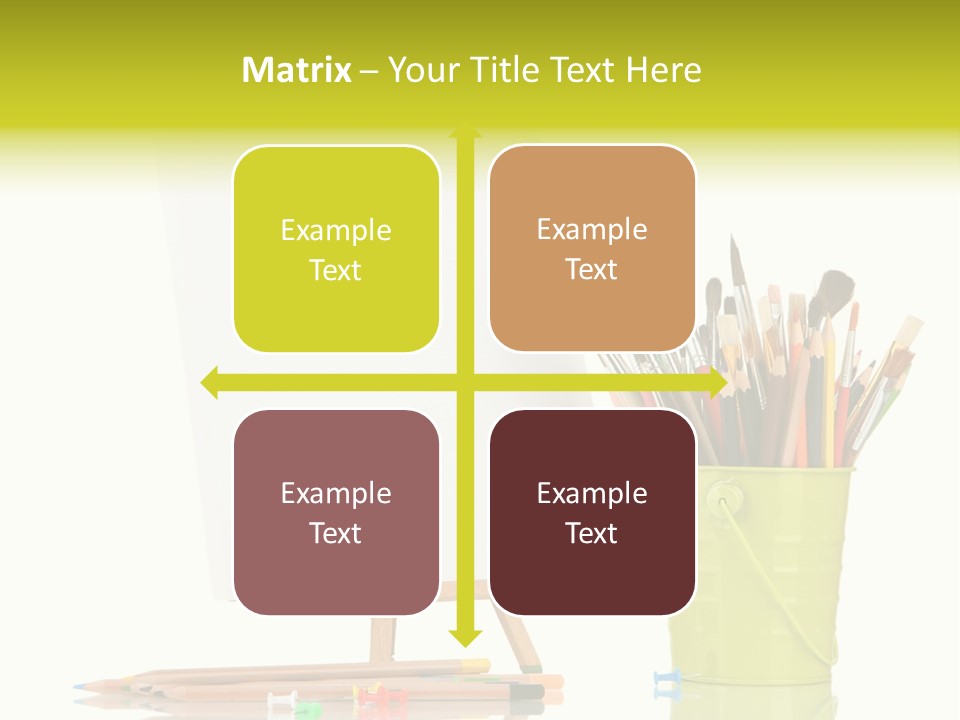 Matrix – Your Title Text Here

Example Text

Example Text

Example Text

Example Text